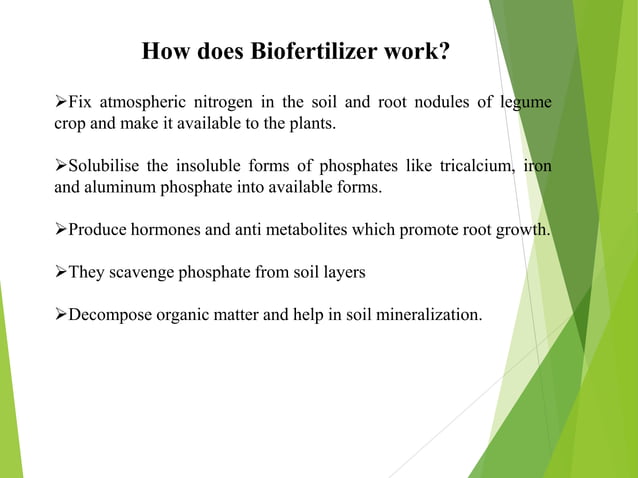 How does Biofertilizer work?

➢Fix atmospheric nitrogen in the soil and root nodules of legume crop and make it available to the plants.

➢Solubilise the insoluble forms of phosphates like tricalcium, iron and aluminum phosphate into available forms.

➢Produce hormones and anti metabolites which promote root growth.

➢They scavenge phosphate from soil layers

➢Decompose organic matter and help in soil mineralization.